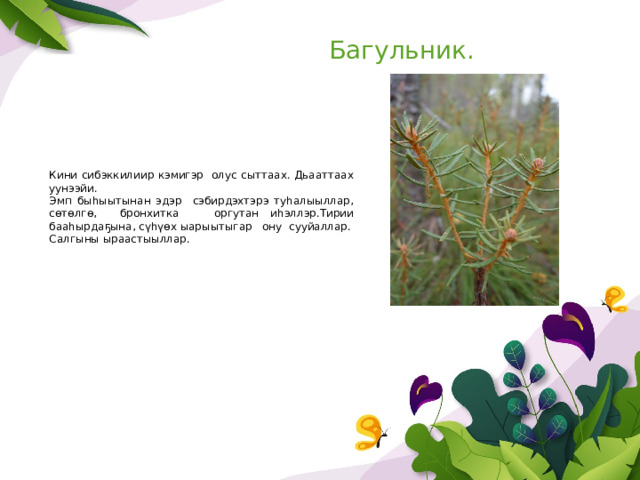 Багульник.

Кини сибэккилиир кэмигэр олус сыттаах. Дьааттаах уунээйи.
Эмп быһыытынан эдэр сэбирдэхтэрэ туһалыыллар, сөтөлгө, бронхитка оргутан иһэллэр.Тирии бааһырдаҕына, сүһүөх ыарыытыгар ону сууйаллар. Салгыны ыраастыыллар.